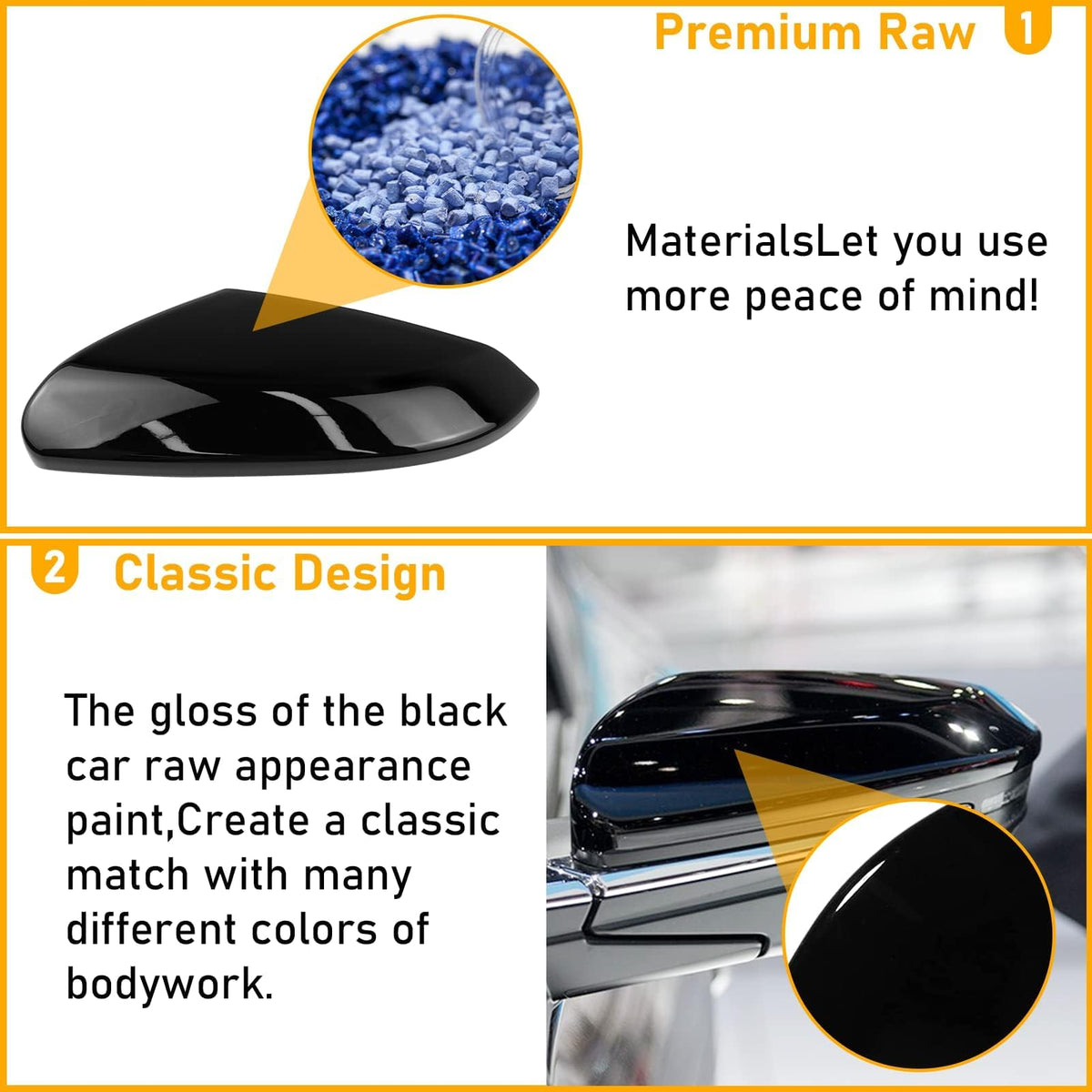 Premium Raw 1

MaterialsLet you use more peace of mind!

2 Classic Design

The gloss of the black car raw appearance paint,Create a classic match with many different colors of bodywork.